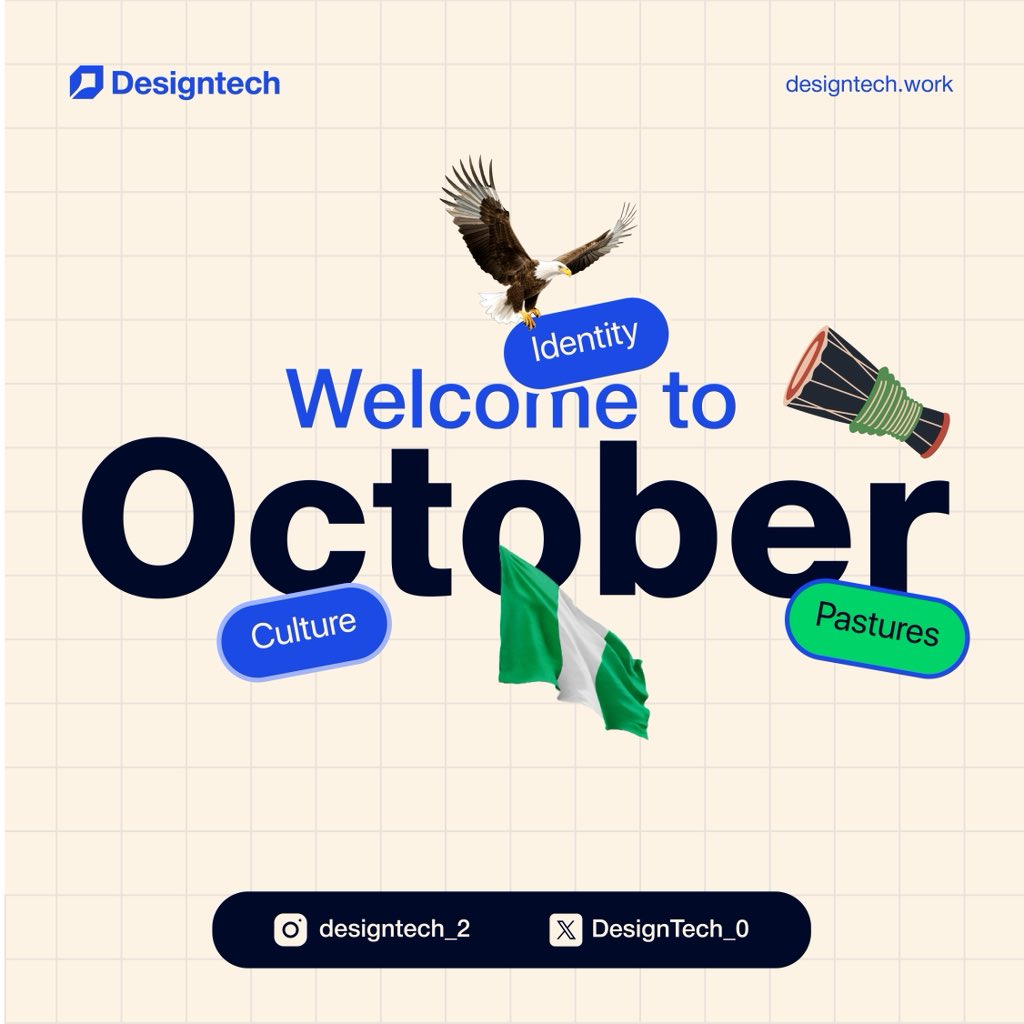 Designtech

designtech.work

Identity

Welcome to

October

Culture

Pastures

designtech_2

DesignTech_0